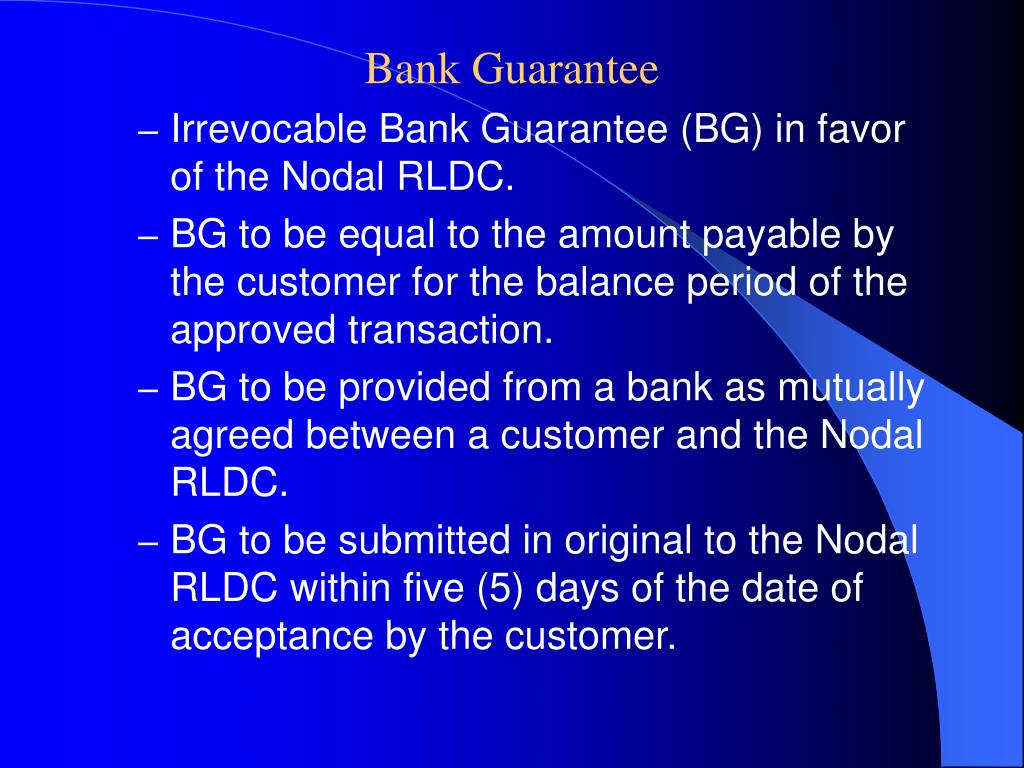 Bank Guarantee

– Irrevocable Bank Guarantee (BG) in favor of the Nodal RLDC.

– BG to be equal to the amount payable by the customer for the balance period of the approved transaction.

– BG to be provided from a bank as mutually agreed between a customer and the Nodal RLDC.

– BG to be submitted in original to the Nodal RLDC within five (5) days of the date of acceptance by the customer.